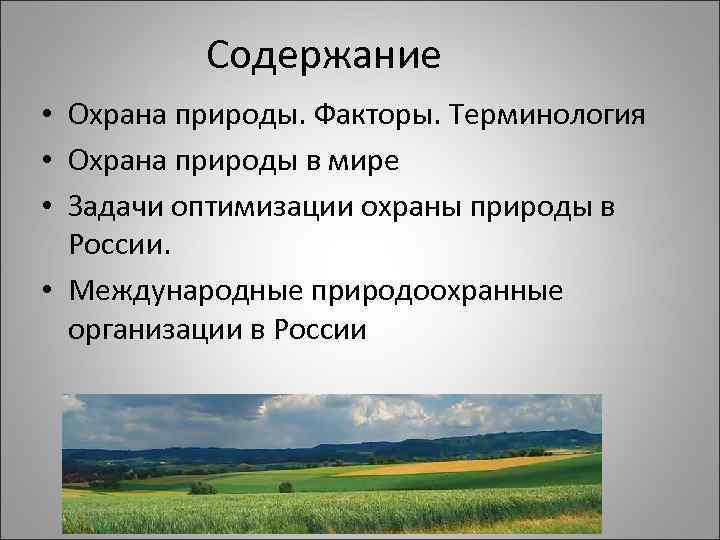 Содержание

• Охрана природы. Факторы. Терминология
• Охрана природы в мире
• Задачи оптимизации охраны природы в России.
• Международные природоохранные организации в России